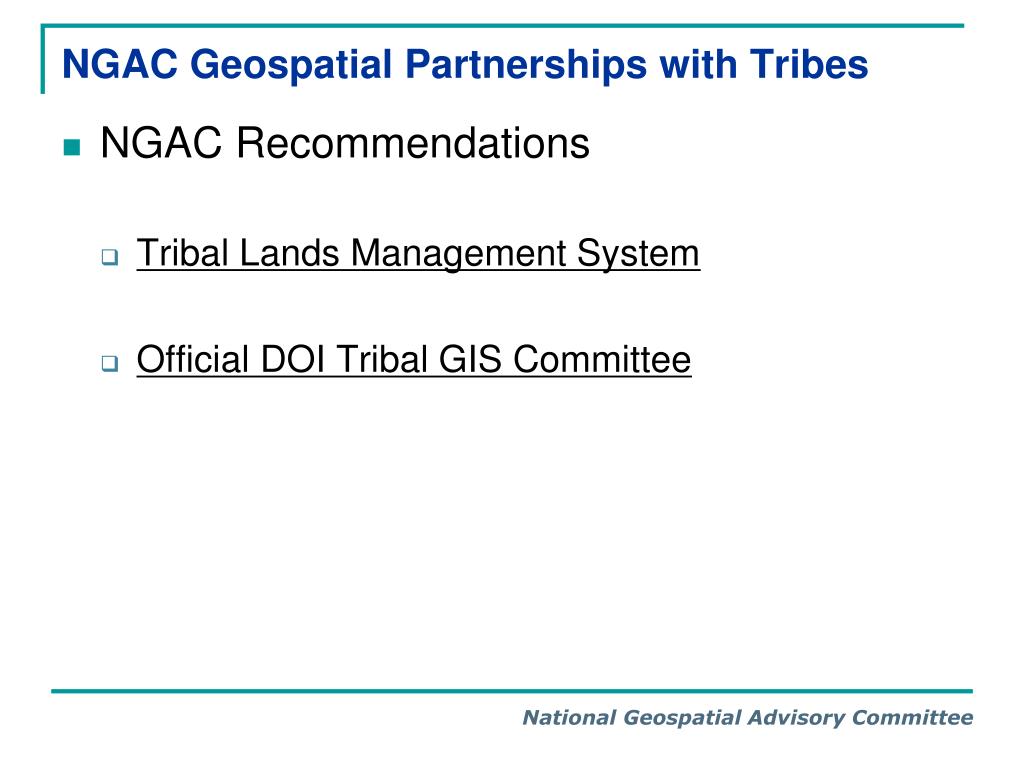 NGAC Geospatial Partnerships with Tribes

NGAC Recommendations

Tribal Lands Management System

Official DOI Tribal GIS Committee

National Geospatial Advisory Committee